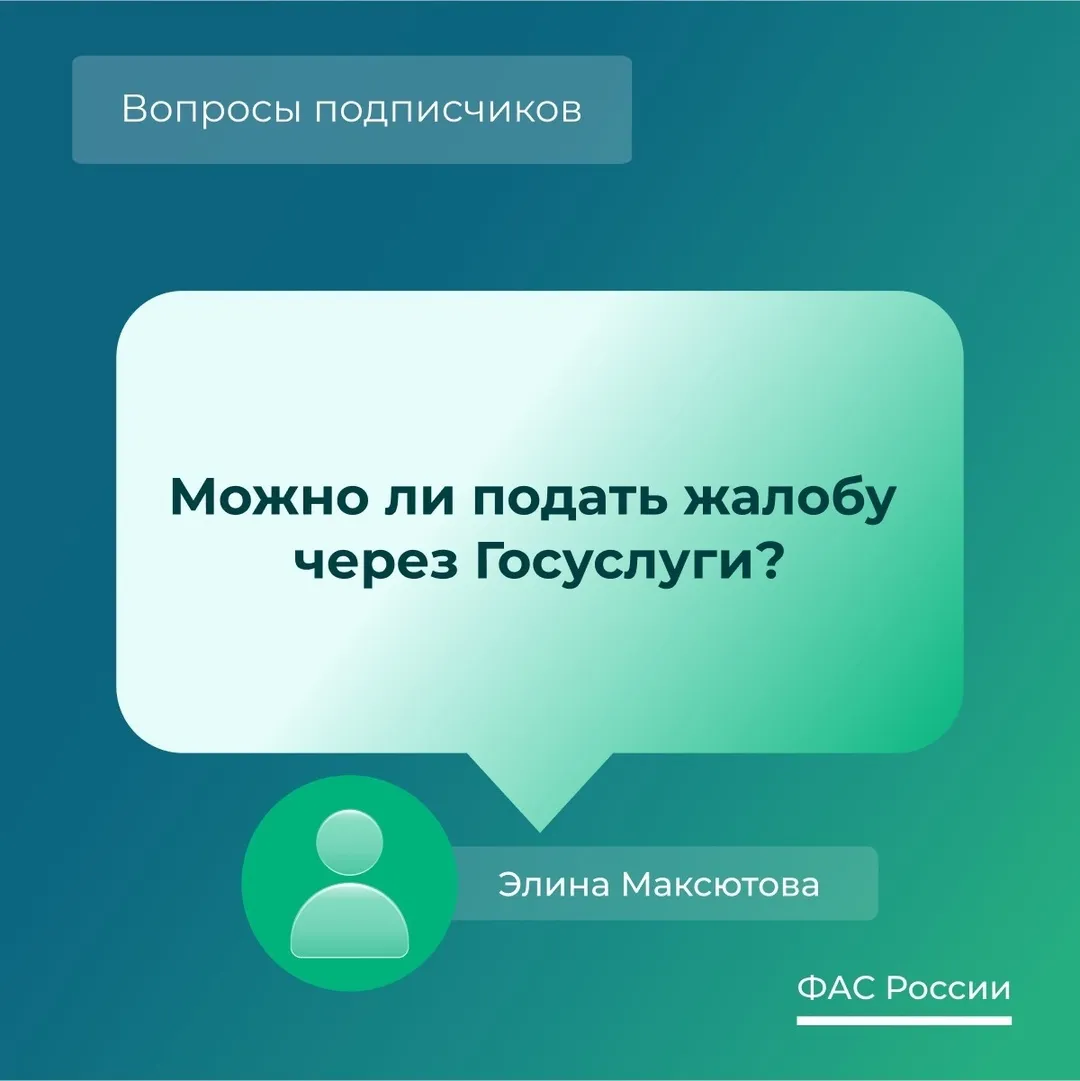 Вопросы подписчиков

Можно ли подать жалобу через Госуслуги?

Элина Максютова

ФАС России